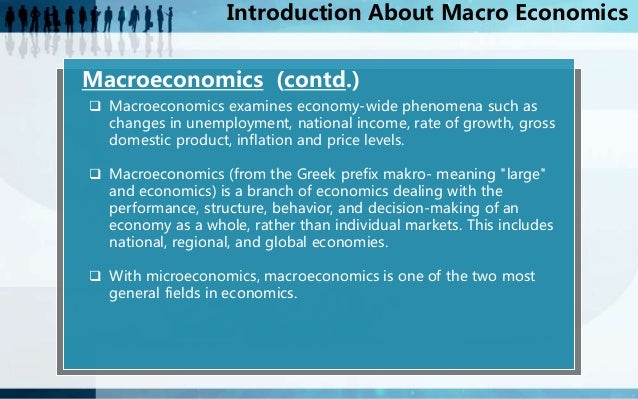 Introduction About Macro Economics

Macroeconomics (contd.)

❑ Macroeconomics examines economy-wide phenomena such as changes in unemployment, national income, rate of growth, gross domestic product, inflation and price levels.

❑ Macroeconomics (from the Greek prefix makro- meaning "large" and economics) is a branch of economics dealing with the performance, structure, behavior, and decision-making of an economy as a whole, rather than individual markets. This includes national, regional, and global economies.

❑ With microeconomics, macroeconomics is one of the two most general fields in economics.